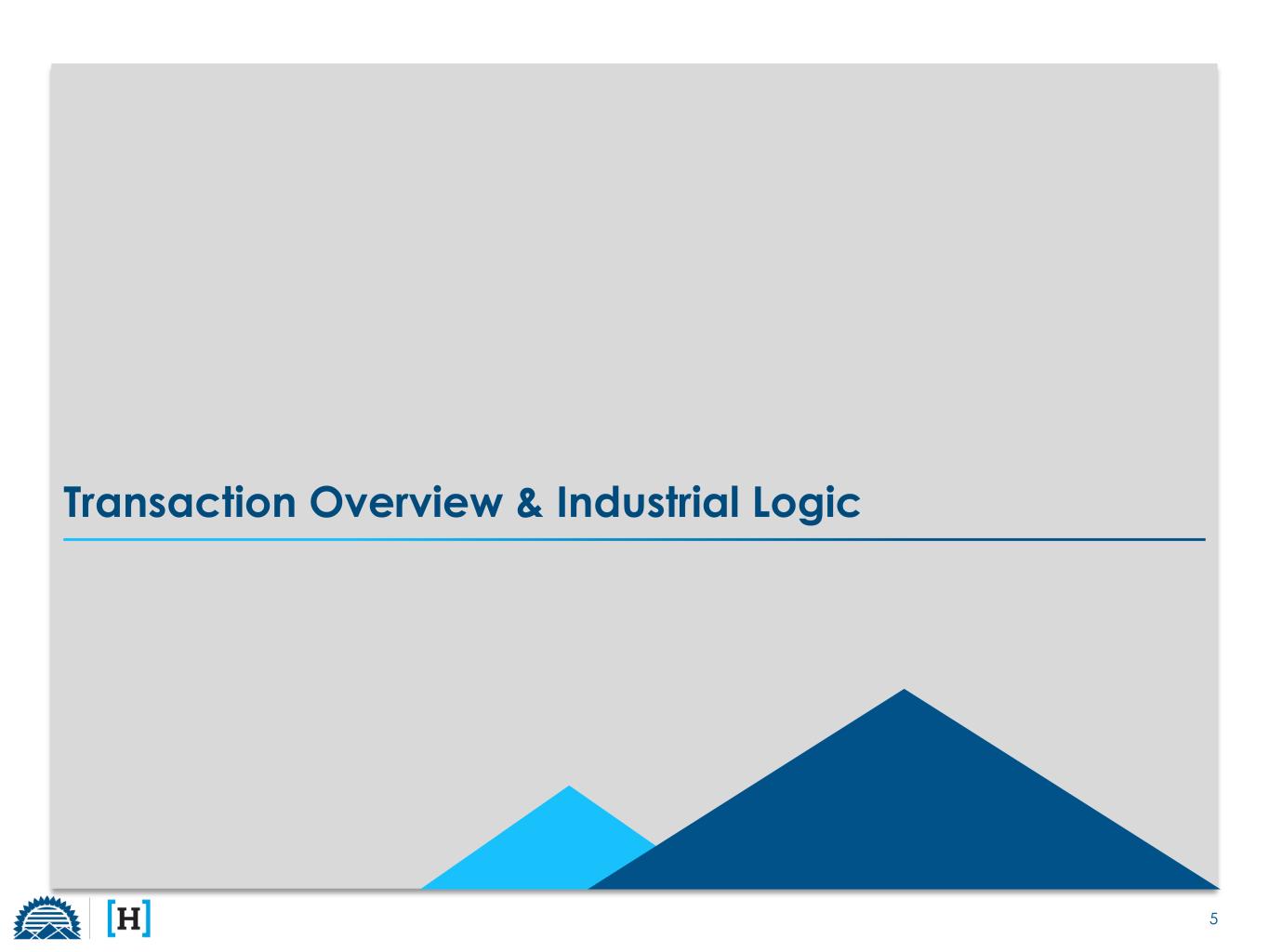 Transaction Overview & Industrial Logic

[H]

5